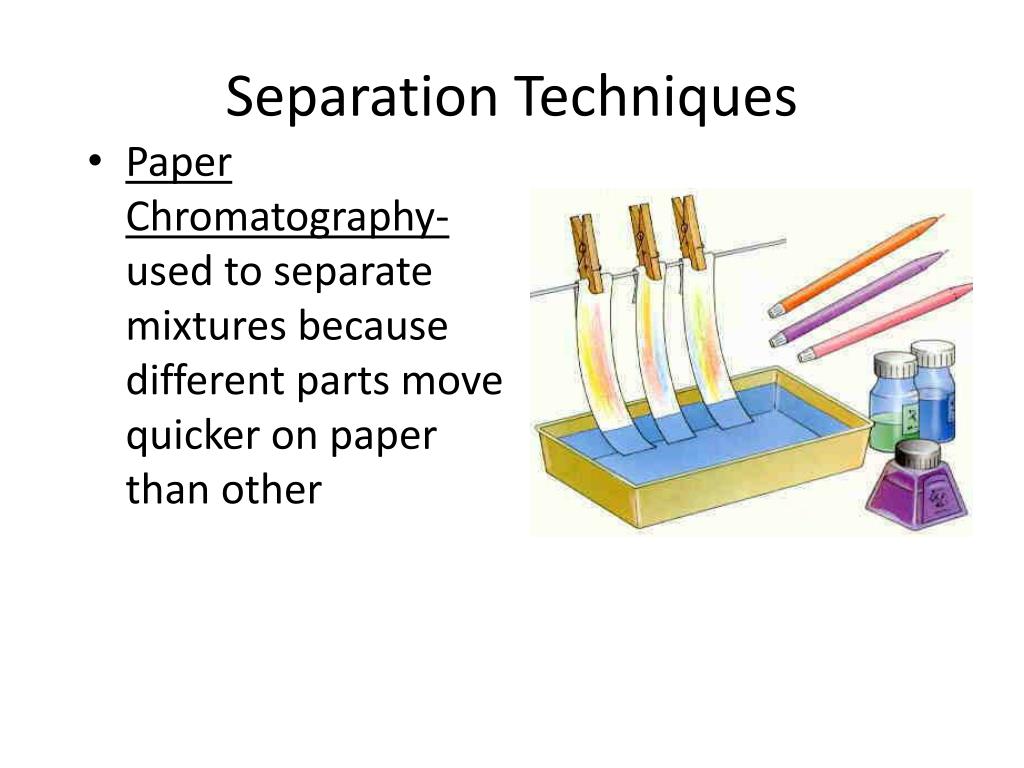 Separation Techniques

• Paper Chromatography- used to separate mixtures because different parts move quicker on paper than other